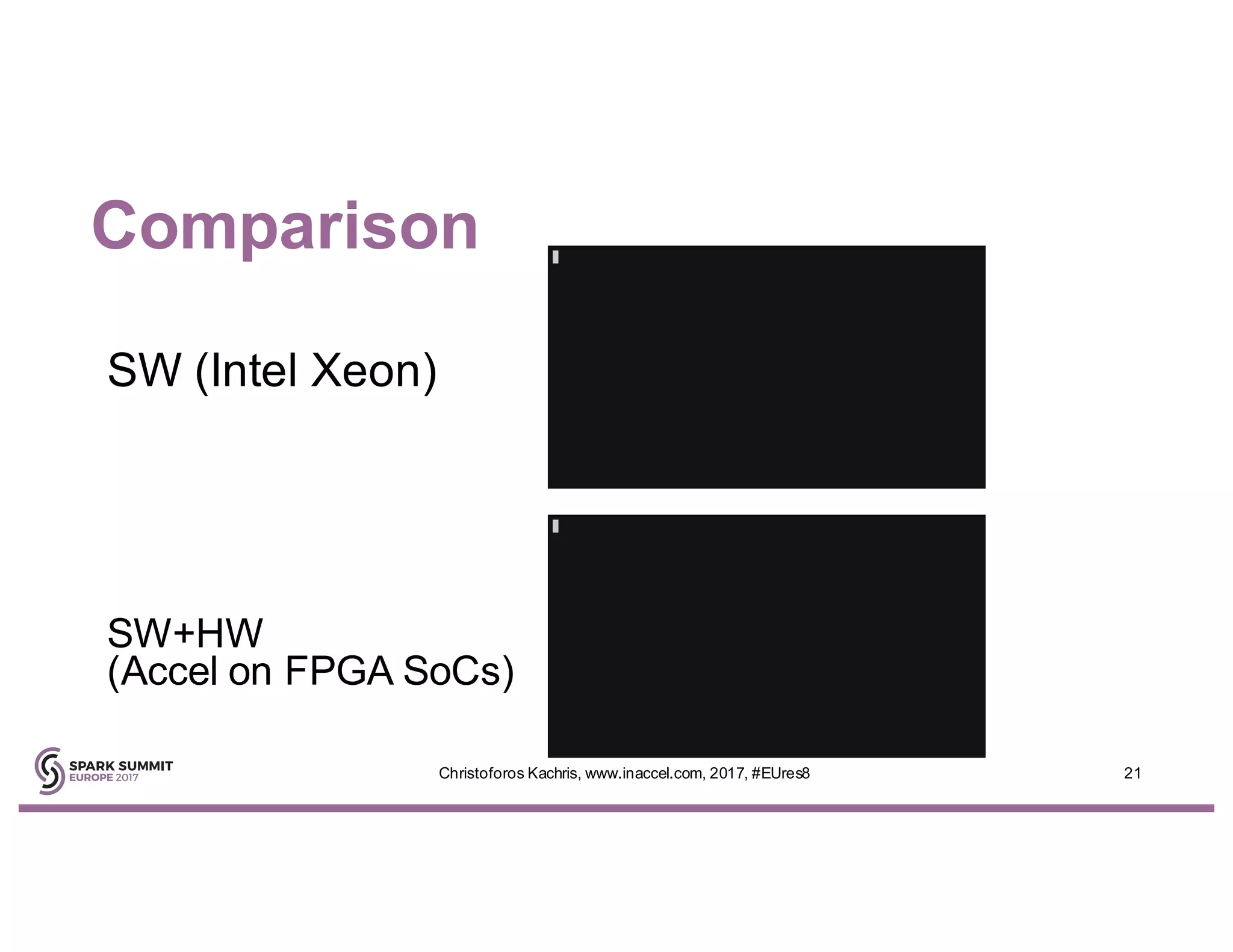 Comparison

SW (Intel Xeon)

SW+HW
(Accel on FPGA SoCs)

SPARK SUMMIT
EUROPE 2017

Christoforos Kachris, www.inaccel.com, 2017, #EUres8

21